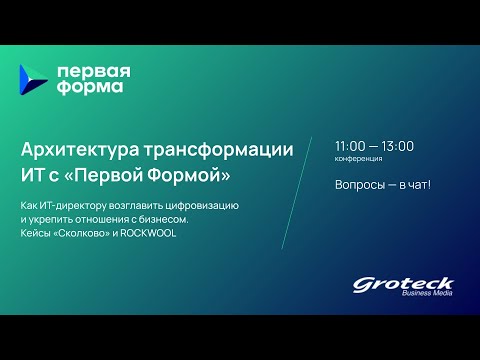 первая
форма

Архитектура трансформации ИТ с «Первой Формой»

Как ИТ-директору возглавить цифровизацию и укрепить отношения с бизнесом. Кейсы «Сколково» и ROCKWOOL

11:00 — 13:00
конференция

Вопросы — в чат!

Groteck
Business Media